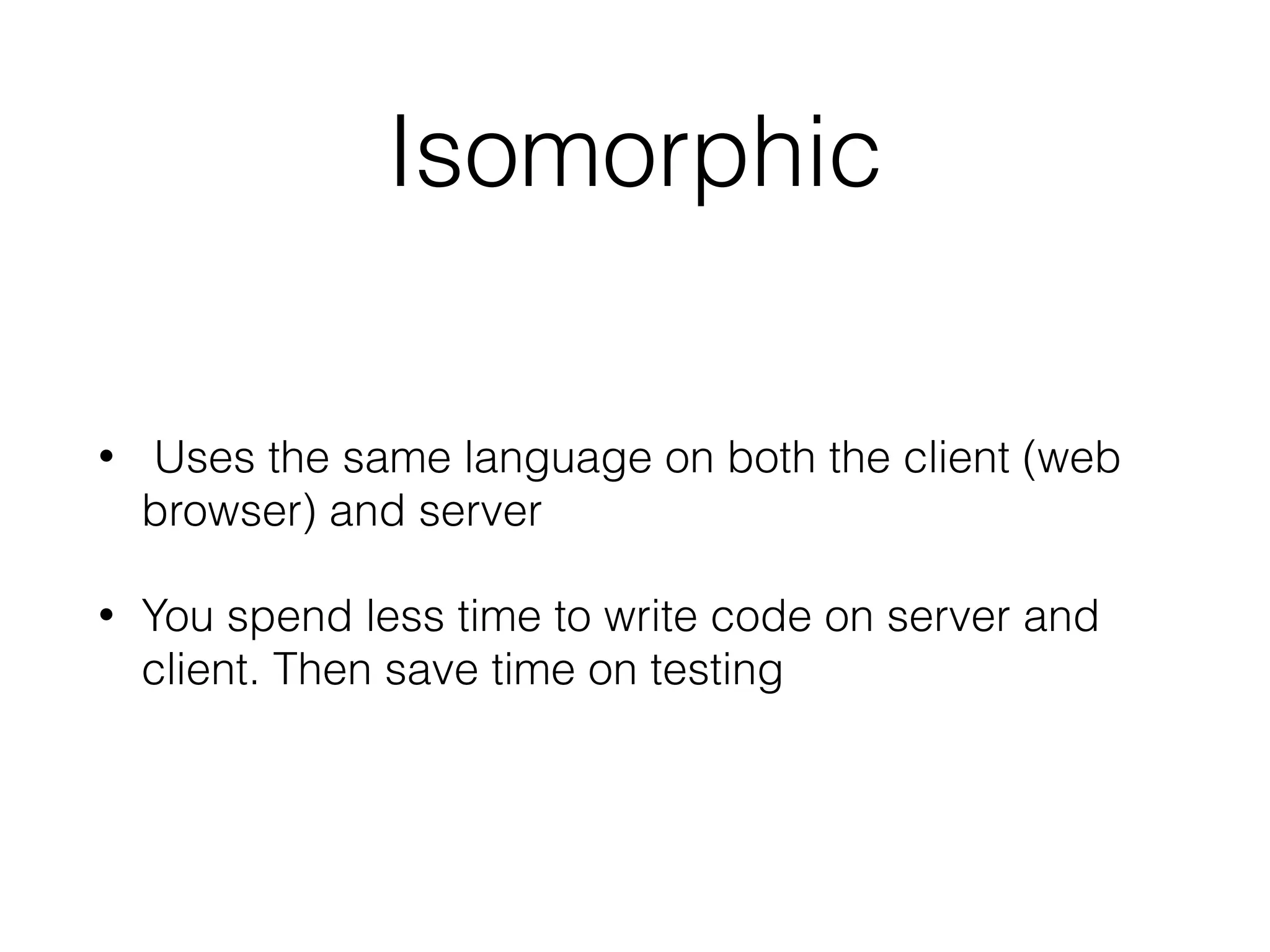 Isomorphic

• Uses the same language on both the client (web browser) and server

• You spend less time to write code on server and client. Then save time on testing